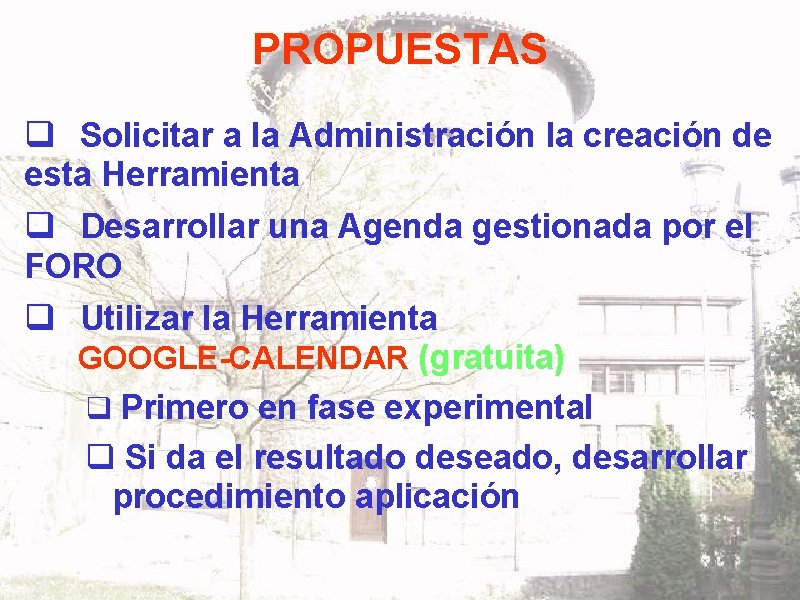 PROPUESTAS

❑ Solicitar a la Administración la creación de esta Herramienta

❑ Desarrollar una Agenda gestionada por el FORO

❑ Utilizar la Herramienta GOOGLE-CALENDAR (gratuita)

❑ Primero en fase experimental

❑ Si da el resultado deseado, desarrollar procedimiento aplicación